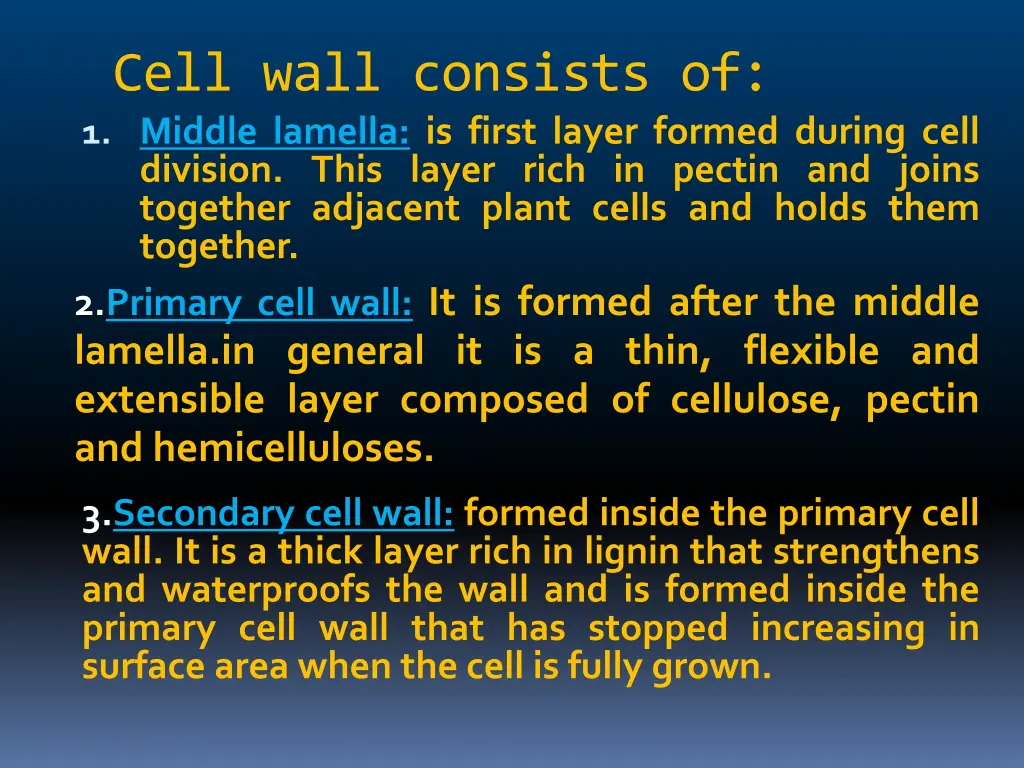 Cell wall consists of:

1. Middle lamella: is first layer formed during cell division. This layer rich in pectin and joins together adjacent plant cells and holds them together.

2.Primary cell wall: It is formed after the middle lamella.in general it is a thin, flexible and extensible layer composed of cellulose, pectin and hemicelluloses.

3.Secondary cell wall: formed inside the primary cell wall. It is a thick layer rich in lignin that strengthens and waterproofs the wall and is formed inside the primary cell wall that has stopped increasing in surface area when the cell is fully grown.